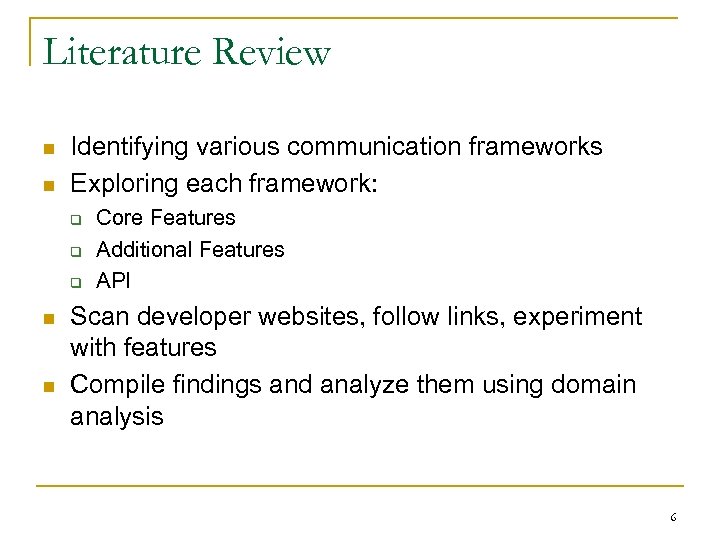 Literature Review

- Identifying various communication frameworks
- Exploring each framework:
  - Core Features
  - Additional Features
  - API
- Scan developer websites, follow links, experiment with features
- Compile findings and analyze them using domain analysis

6